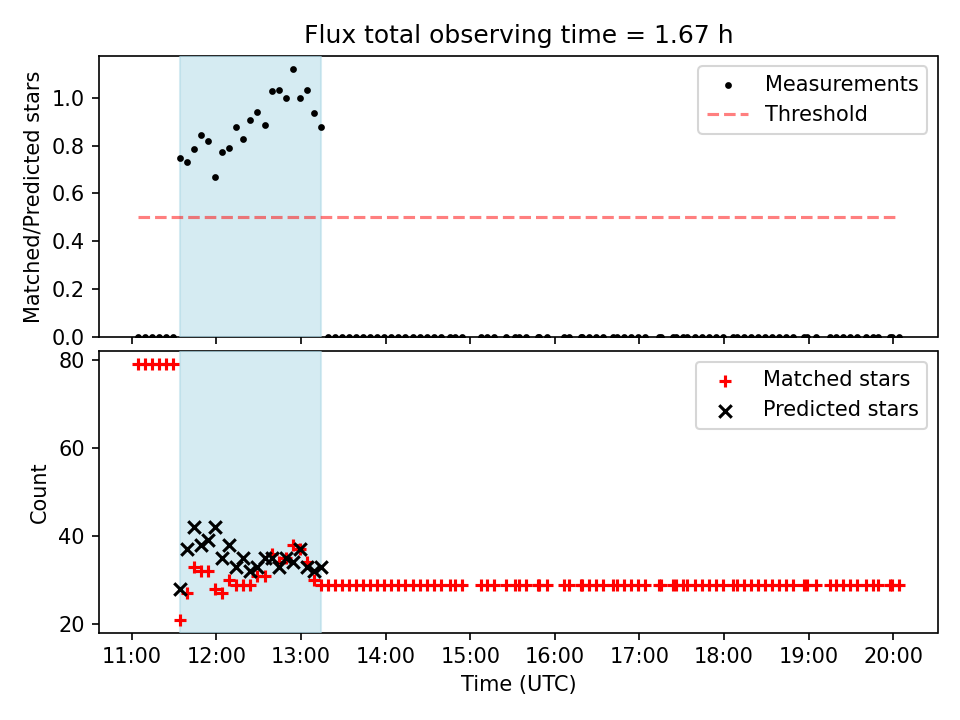 Flux total observing time = 1.67 h

Matched/Predicted stars

1.0
0.8
0.6
0.4
0.2
0.0

Measurements
Threshold

Count

80
60
40
20

Matched stars
Predicted stars

11:00 12:00 13:00 14:00 15:00 16:00 17:00 18:00 19:00 20:00

Time (UTC)